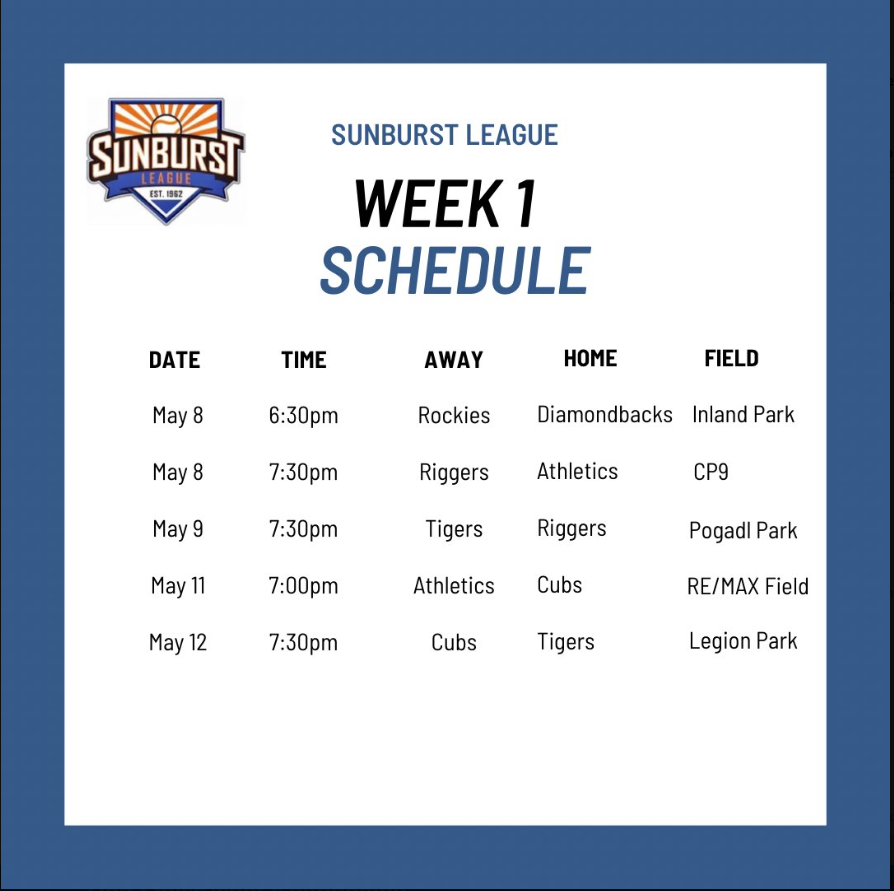 SUNBURST
LEAGUE
EST. 1962

SUNBURST LEAGUE

WEEK 1
SCHEDULE

| DATE | TIME | AWAY | HOME | FIELD |
|---|---|---|---|---|
| May 8 | 6:30pm | Rockies | Diamondbacks | Inland Park |
| May 8 | 7:30pm | Riggers | Athletics | CP9 |
| May 9 | 7:30pm | Tigers | Riggers | Pogadl Park |
| May 11 | 7:00pm | Athletics | Cubs | RE/MAX Field |
| May 12 | 7:30pm | Cubs | Tigers | Legion Park |